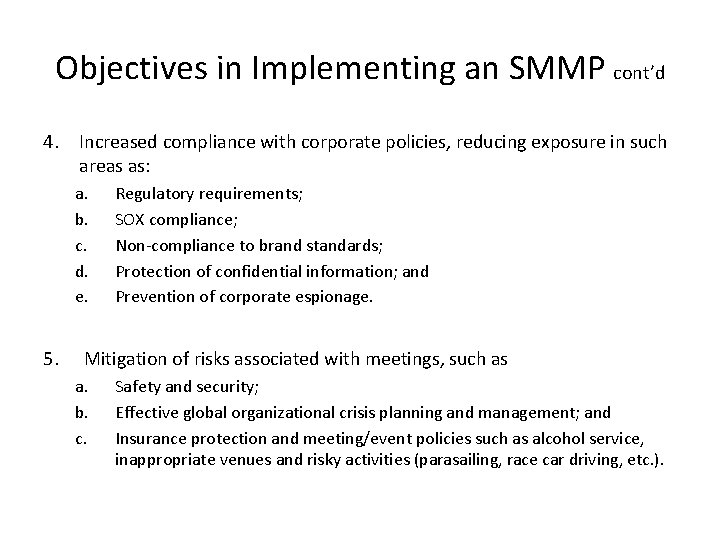 Objectives in Implementing an SMMP cont'd

4. Increased compliance with corporate policies, reducing exposure in such areas as:

a. Regulatory requirements;
b. SOX compliance;
c. Non-compliance to brand standards;
d. Protection of confidential information; and
e. Prevention of corporate espionage.

5. Mitigation of risks associated with meetings, such as

a. Safety and security;
b. Effective global organizational crisis planning and management; and
c. Insurance protection and meeting/event policies such as alcohol service, inappropriate venues and risky activities (parasailing, race car driving, etc.).